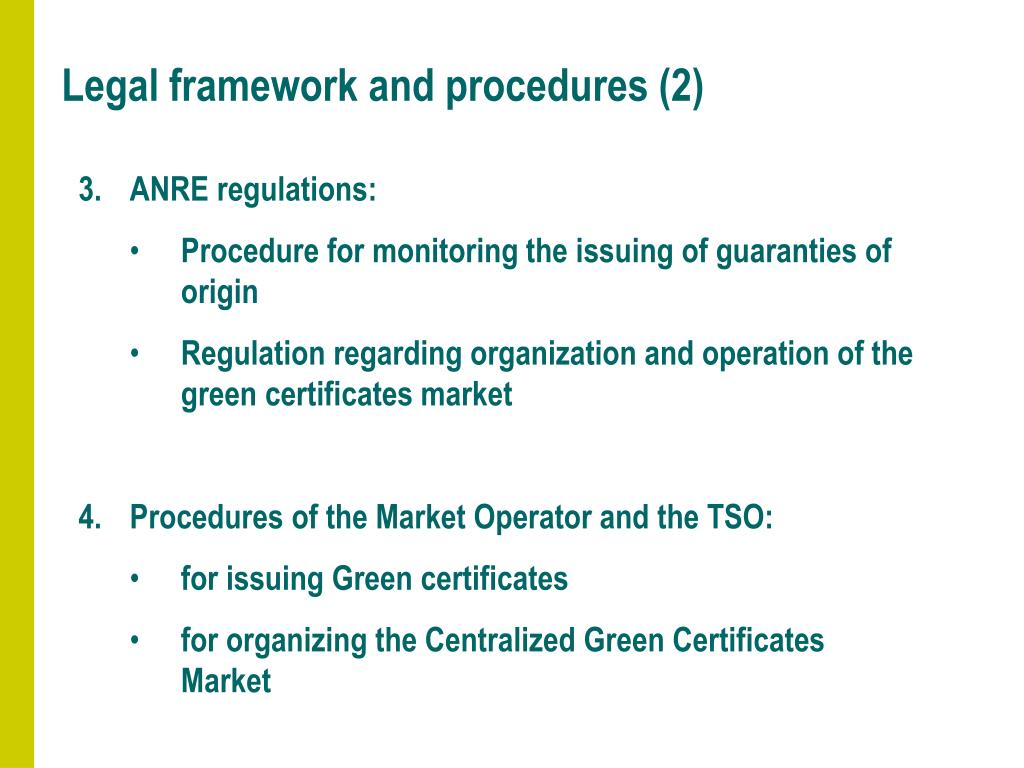 Legal framework and procedures (2)

3. ANRE regulations:

• Procedure for monitoring the issuing of guaranties of origin

• Regulation regarding organization and operation of the green certificates market

4. Procedures of the Market Operator and the TSO:

• for issuing Green certificates

• for organizing the Centralized Green Certificates Market